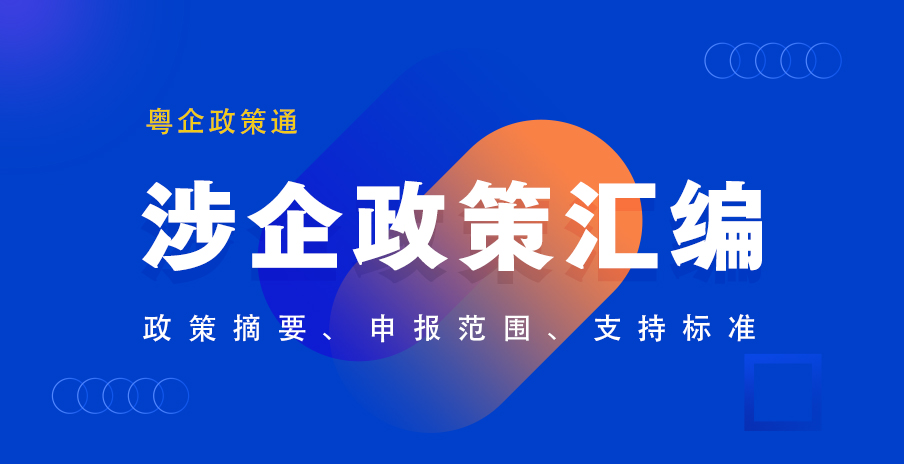 粤企政策通

涉企政策汇编

政策摘要、申报范围、支持标准